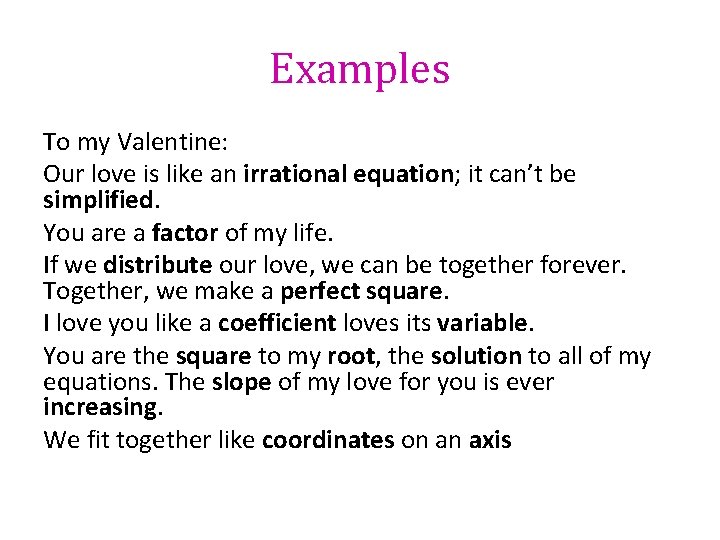 Examples

To my Valentine:

Our love is like an irrational equation; it can't be simplified.

You are a factor of my life.

If we distribute our love, we can be together forever. Together, we make a perfect square.

I love you like a coefficient loves its variable.

You are the square to my root, the solution to all of my equations. The slope of my love for you is ever increasing.

We fit together like coordinates on an axis